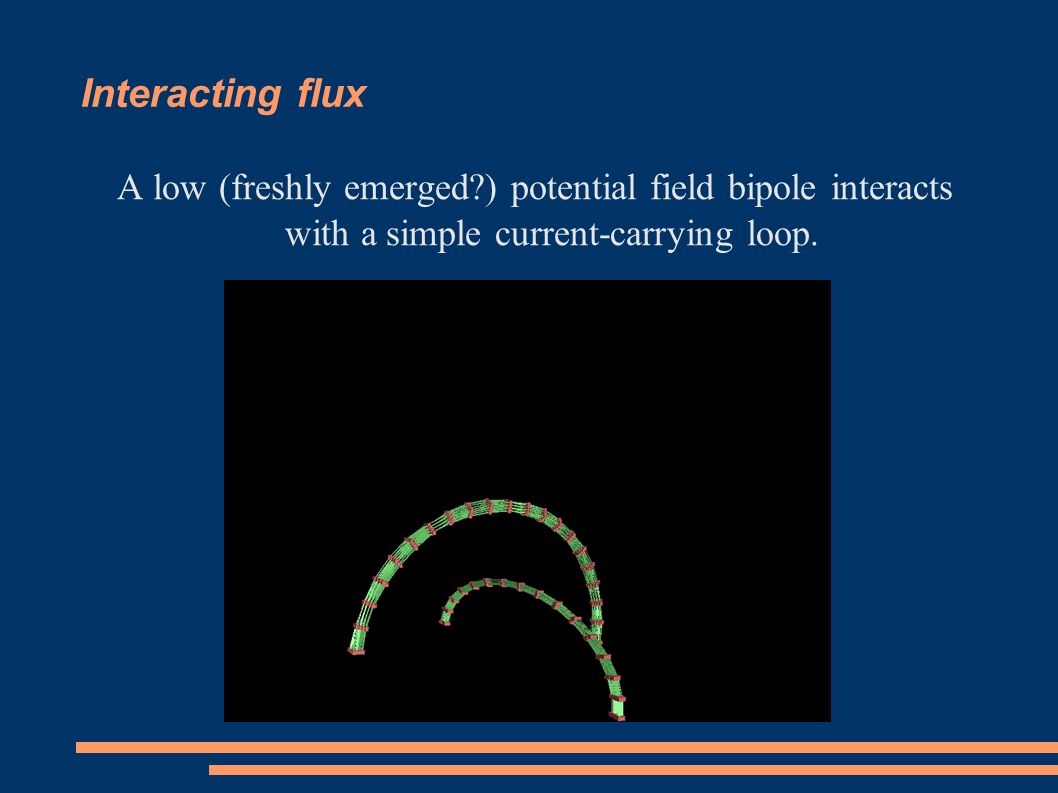 Interacting flux

A low (freshly emerged?) potential field bipole interacts with a simple current-carrying loop.